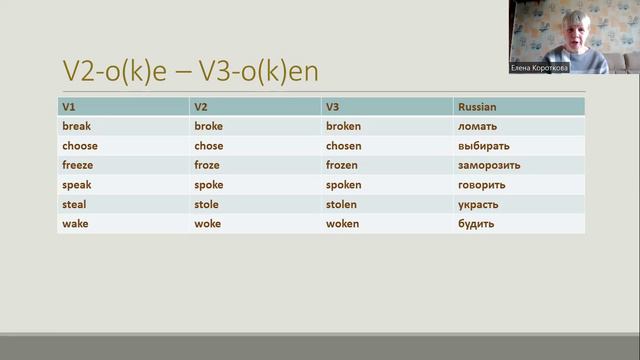 Елена Короткова

V2-o(k)e – V3-o(k)en

| V1 | V2 | V3 | Russian |
|---|---|---|---|
| break | broke | broken | ломать |
| choose | chose | chosen | выбирать |
| freeze | froze | frozen | заморозить |
| speak | spoke | spoken | говорить |
| steal | stole | stolen | украсть |
| wake | woke | woken | будить |